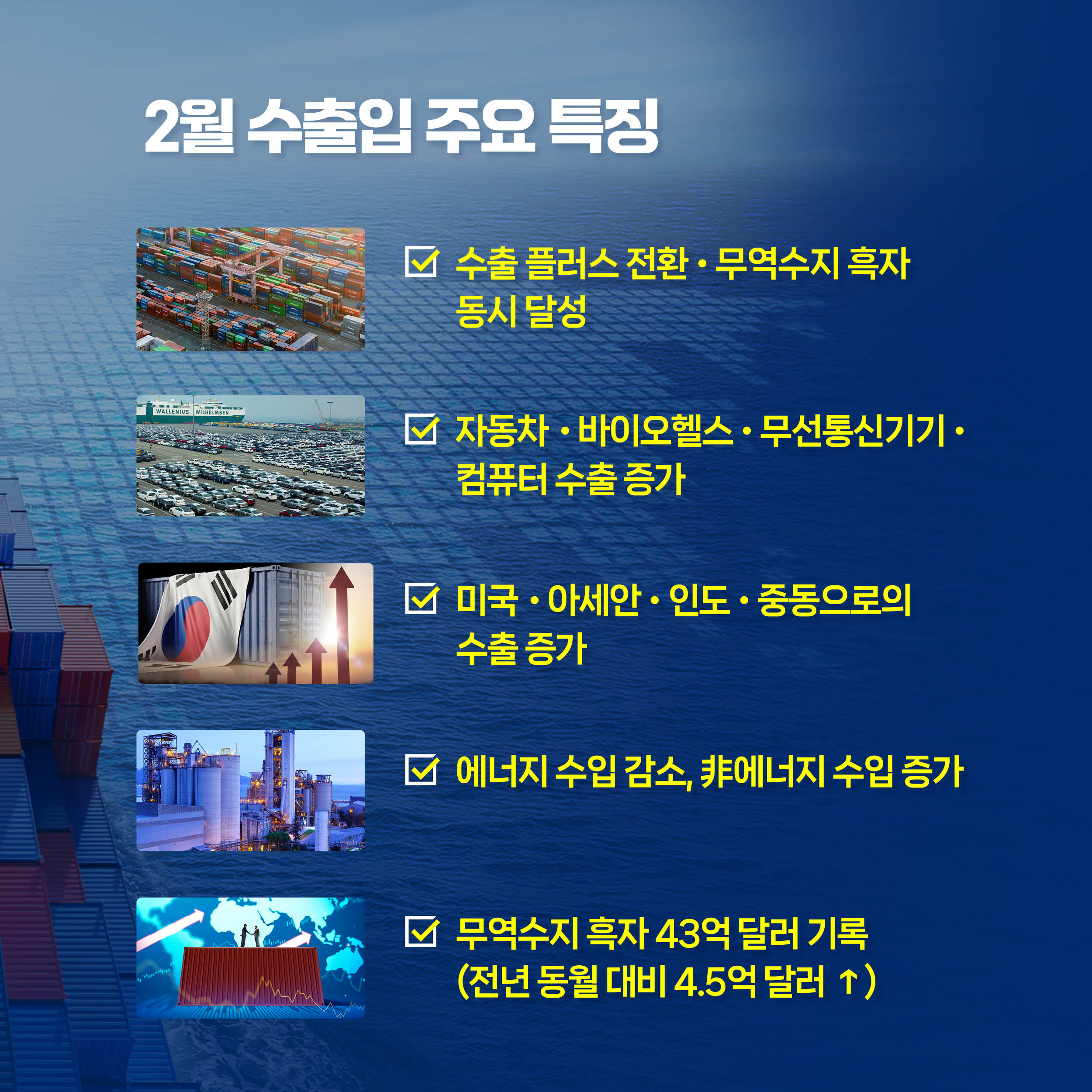 2월 수출입 주요 특징

☑ 수출 플러스 전환 · 무역수지 흑자 동시 달성

WALLENIUS WILHELMSEN

☑ 자동차 · 바이오헬스 · 무선통신기기 · 컴퓨터 수출 증가

☑ 미국 · 아세안 · 인도 · 중동으로의 수출 증가

☑ 에너지 수입 감소, 非에너지 수입 증가

☑ 무역수지 흑자 43억 달러 기록 (전년 동월 대비 4.5억 달러 ↑)